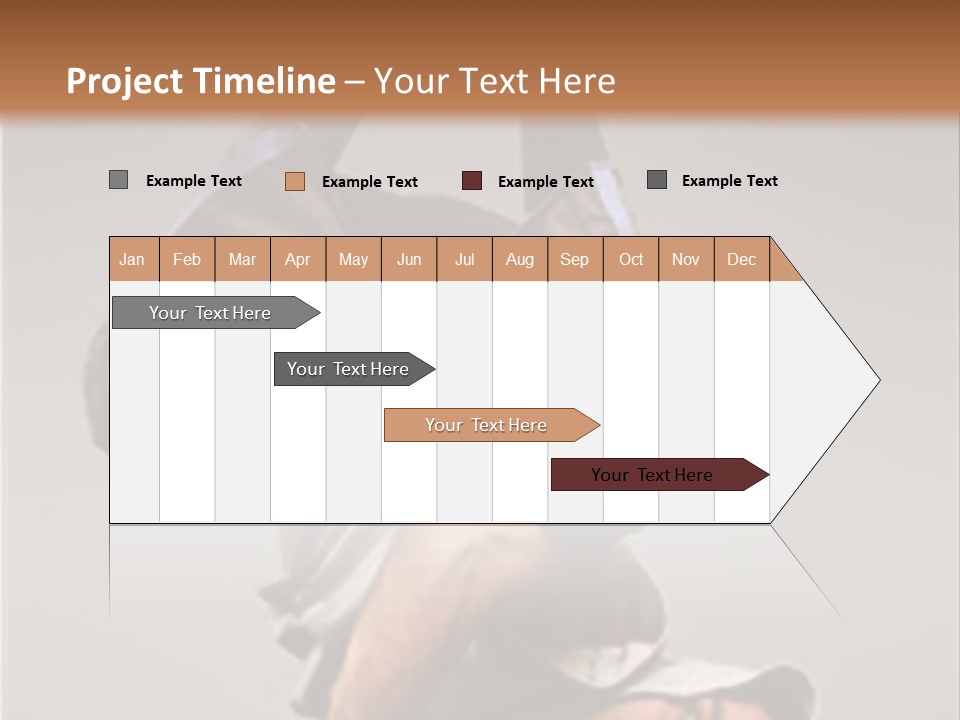 Project Timeline – Your Text Here

Example Text
Example Text
Example Text
Example Text

| Jan | Feb | Mar | Apr | May | Jun | Jul | Aug | Sep | Oct | Nov | Dec |
|---|---|---|---|---|---|---|---|---|---|---|---|

Your Text Here

Your Text Here

Your Text Here

Your Text Here